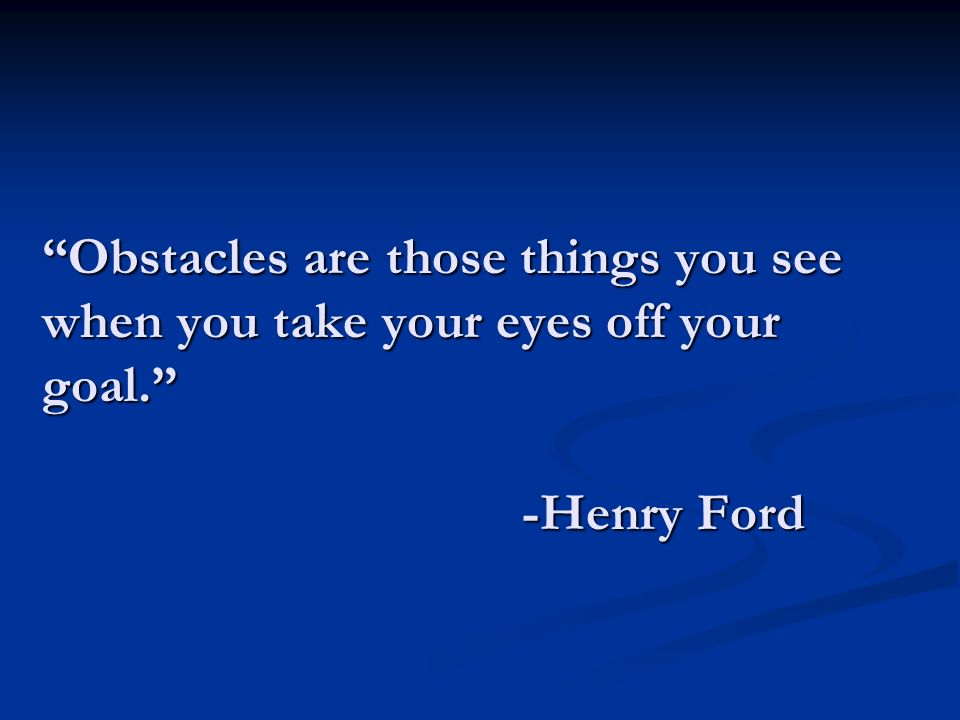 “Obstacles are those things you see when you take your eyes off your goal.”

-Henry Ford